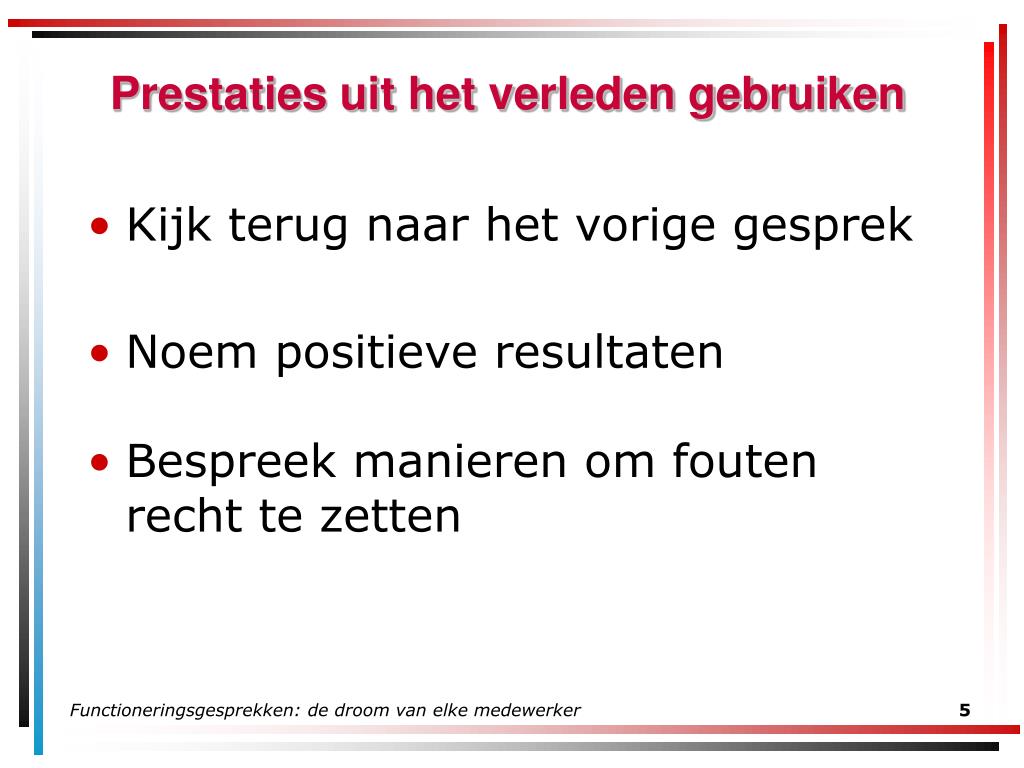 Prestaties uit het verleden gebruiken

• Kijk terug naar het vorige gesprek

• Noem positieve resultaten

• Bespreek manieren om fouten recht te zetten

Functioneringsgesprekken: de droom van elke medewerker

5